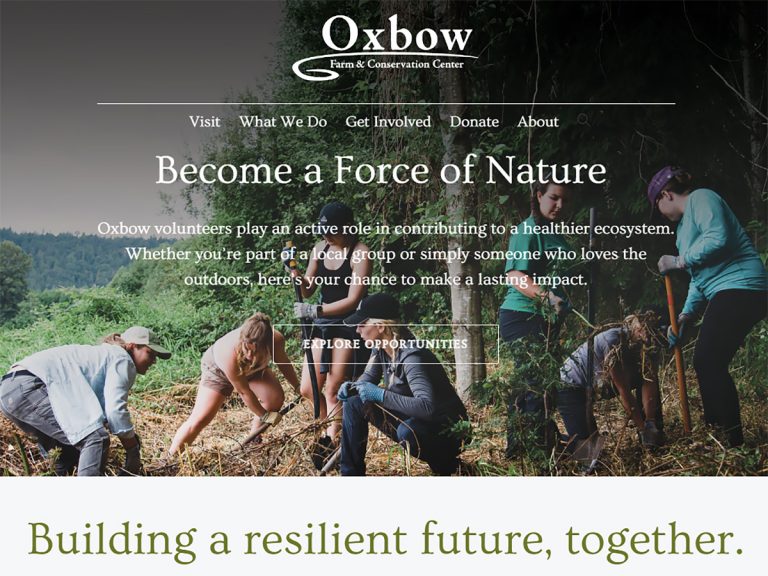 Oxbow
Farm & Conservation Center

Visit What We Do Get Involved Donate About

Become a Force of Nature

Oxbow volunteers play an active role in contributing to a healthier ecosystem. Whether you're part of a local group or simply someone who loves the outdoors, here's your chance to make a lasting impact.

EXPLORE OPPORTUNITIES

Building a resilient future, together.